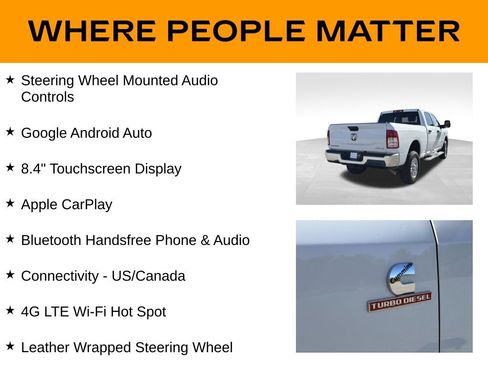 WHERE PEOPLE MATTER

★ Steering Wheel Mounted Audio Controls

★ Google Android Auto

★ 8.4" Touchscreen Display

★ Apple CarPlay

★ Bluetooth Handsfree Phone & Audio

★ Connectivity - US/Canada

★ 4G LTE Wi-Fi Hot Spot

★ Leather Wrapped Steering Wheel

Cummins

TURBO DIESEL